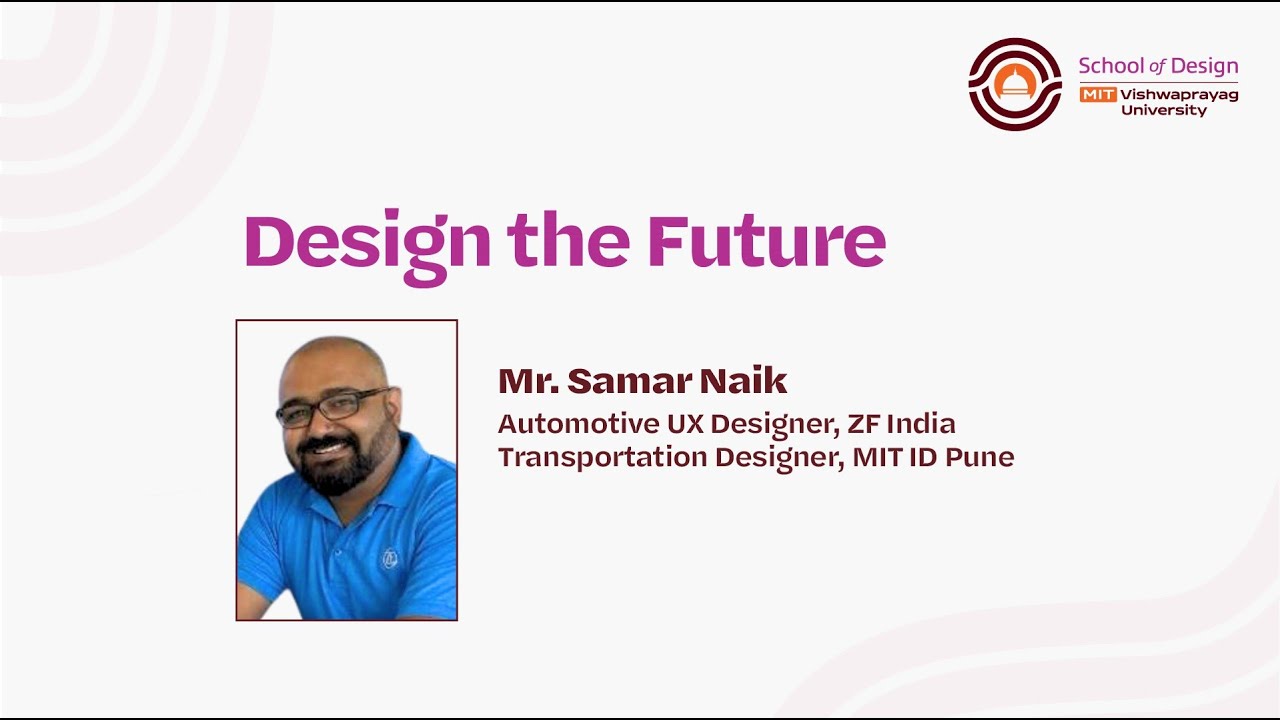 School of Design
MIT Vishwaprayag University

Design the Future

Mr. Samar Naik
Automotive UX Designer, ZF India
Transportation Designer, MIT ID Pune